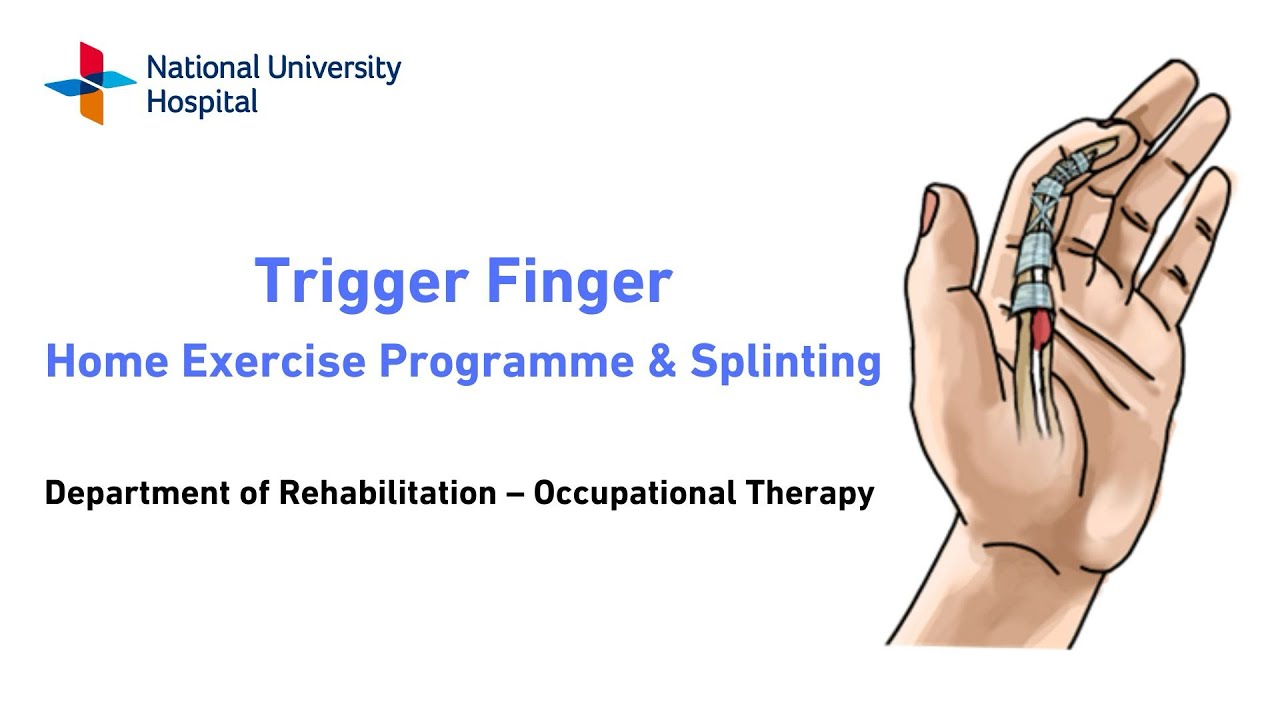 National University Hospital

Trigger Finger

Home Exercise Programme & Splinting

Department of Rehabilitation – Occupational Therapy